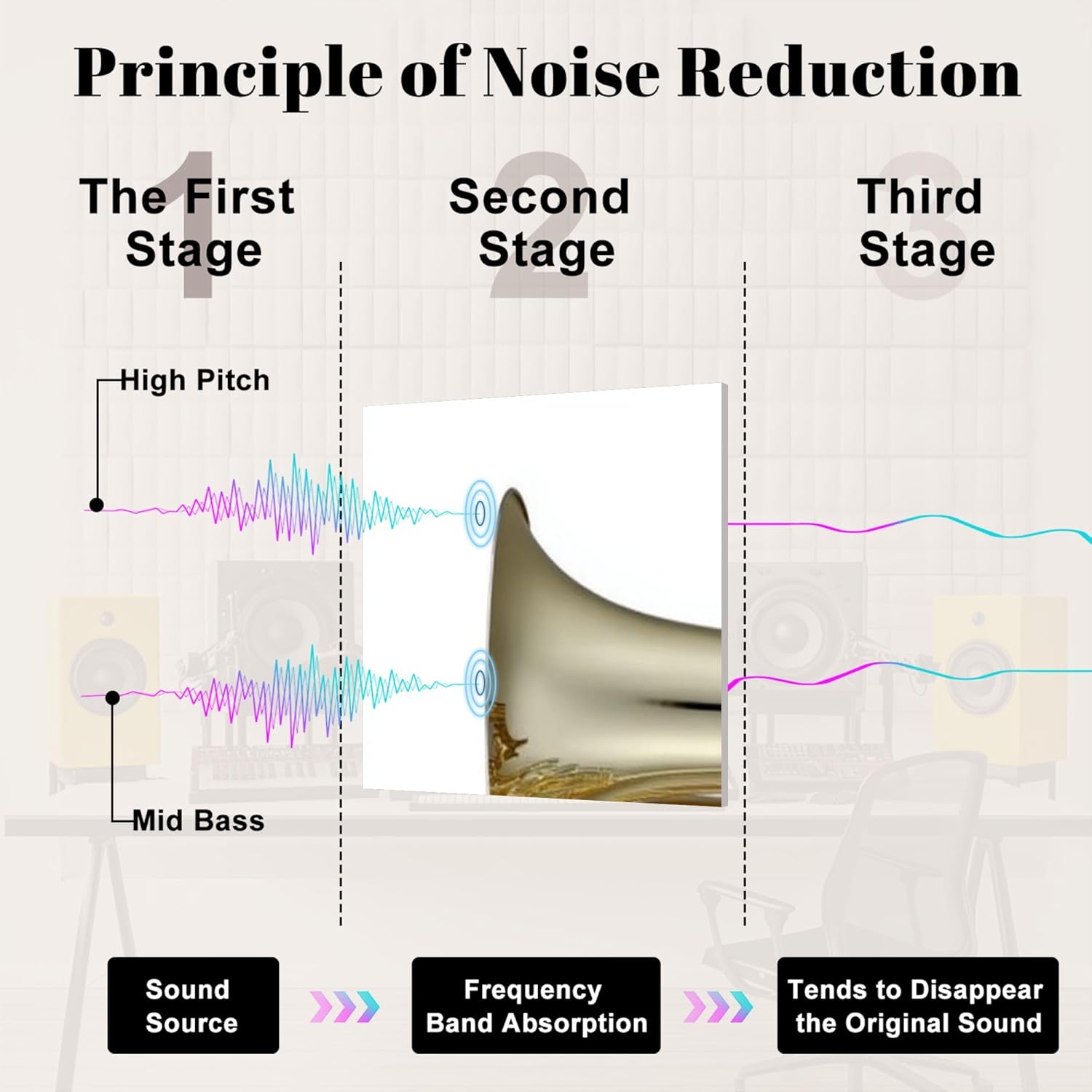 Principle of Noise Reduction

1
The First Stage

2
Second Stage

3
Third Stage

High Pitch

Mid Bass

Sound Source

Frequency Band Absorption

Tends to Disappear the Original Sound